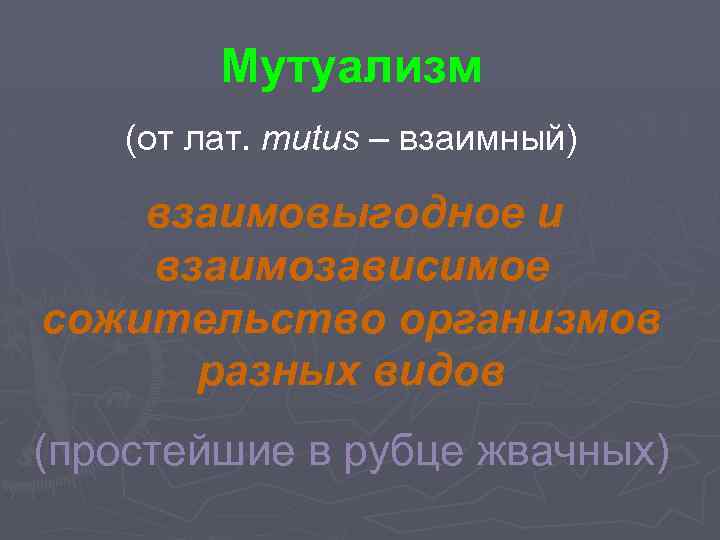 Мутуализм

(от лат. mutus – взаимный)

взаимовыгодное и взаимозависимое сожительство организмов разных видов

(простейшие в рубце жвачных)